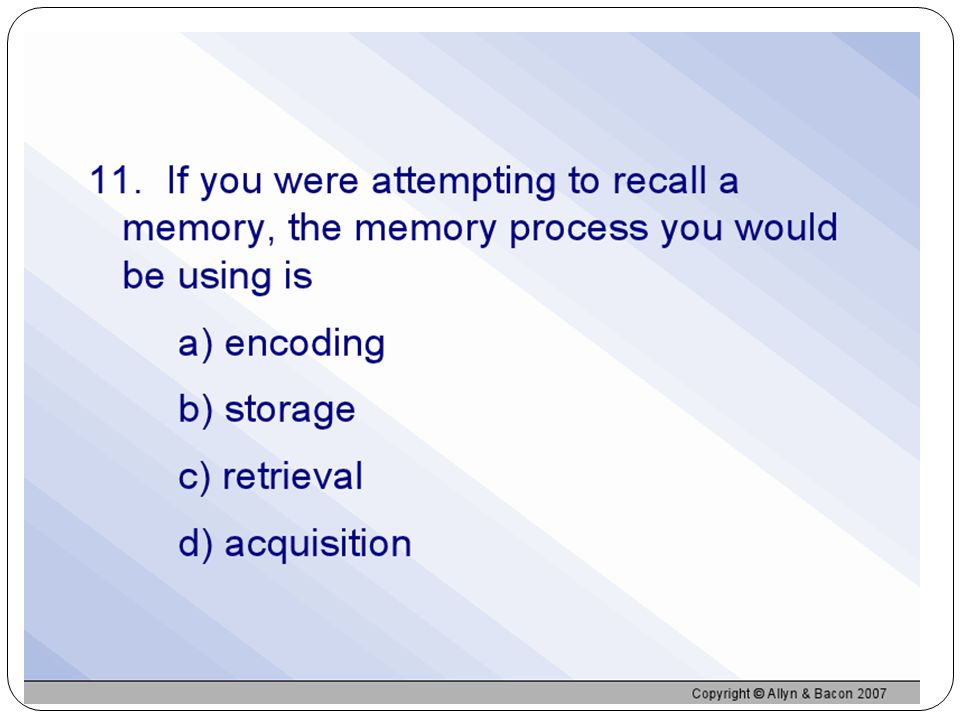 11. If you were attempting to recall a memory, the memory process you would be using is

a) encoding

b) storage

c) retrieval

d) acquisition

Copyright © Allyn & Bacon 2007